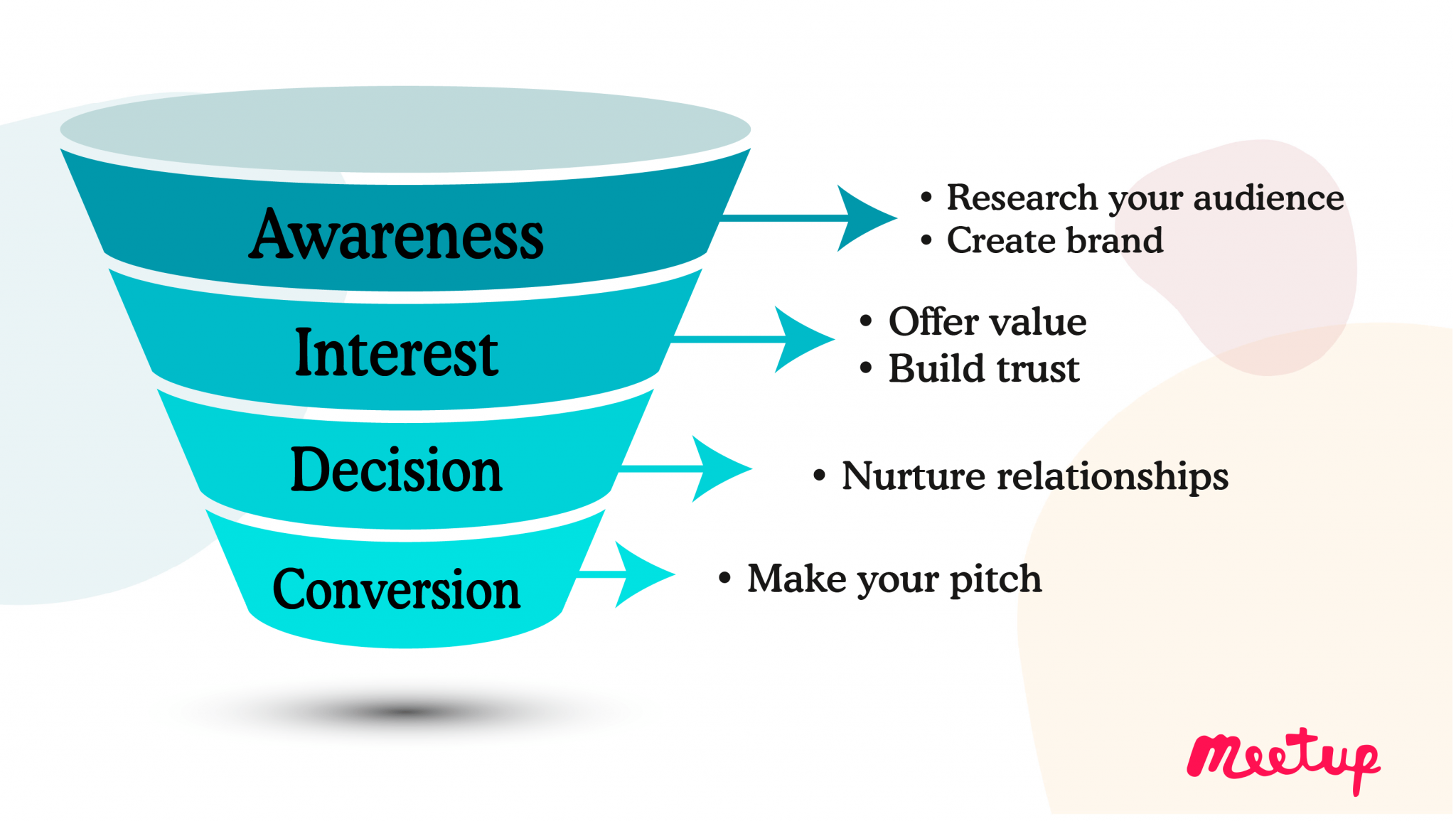 Awareness

• Research your audience
• Create brand

Interest

• Offer value
• Build trust

Decision

• Nurture relationships

Conversion

• Make your pitch

Meetup